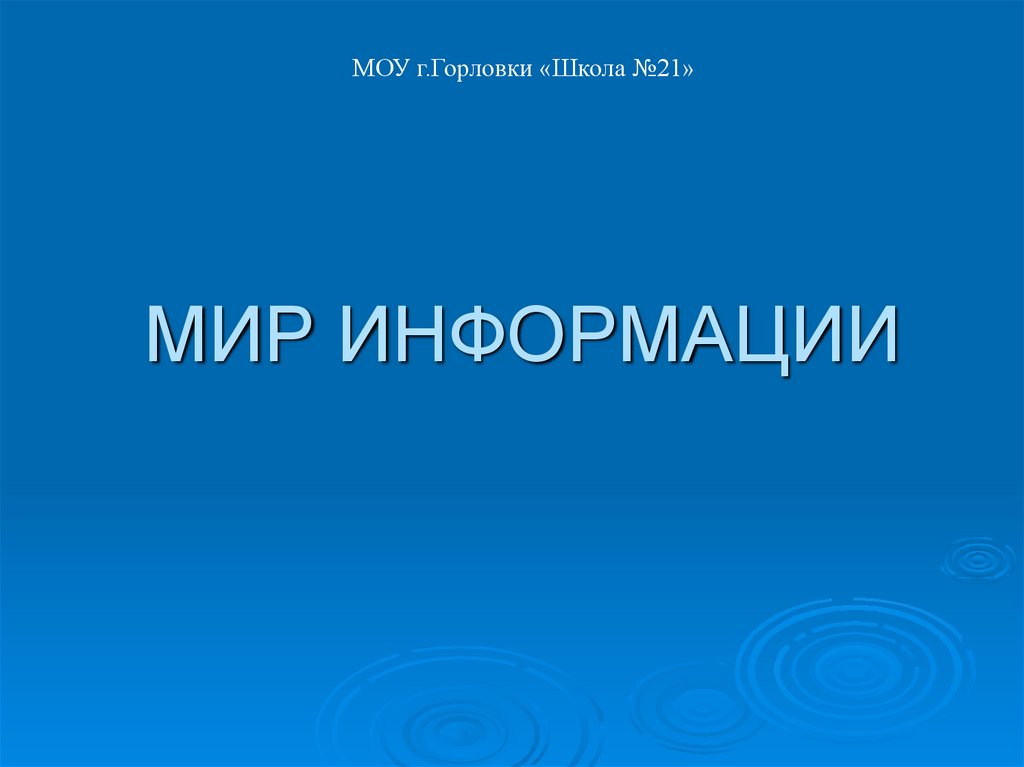 МОУ г.Горловки «Школа №21»

МИР ИНФОРМАЦИИ